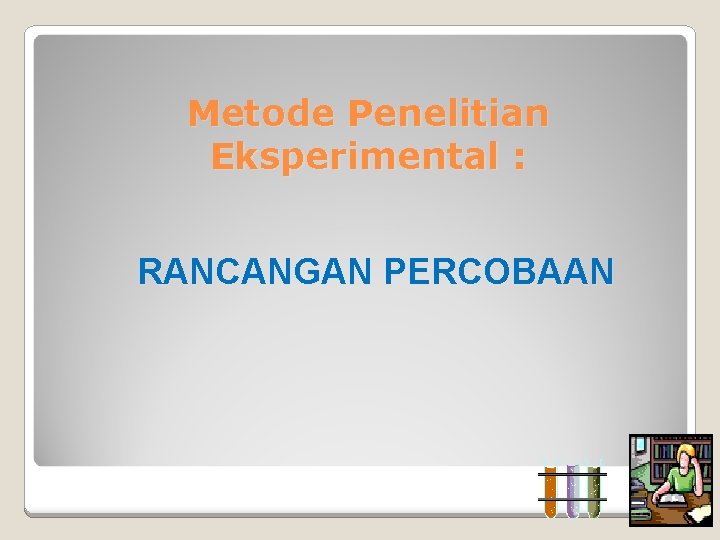 Metode Penelitian Eksperimental :

RANCANGAN PERCOBAAN